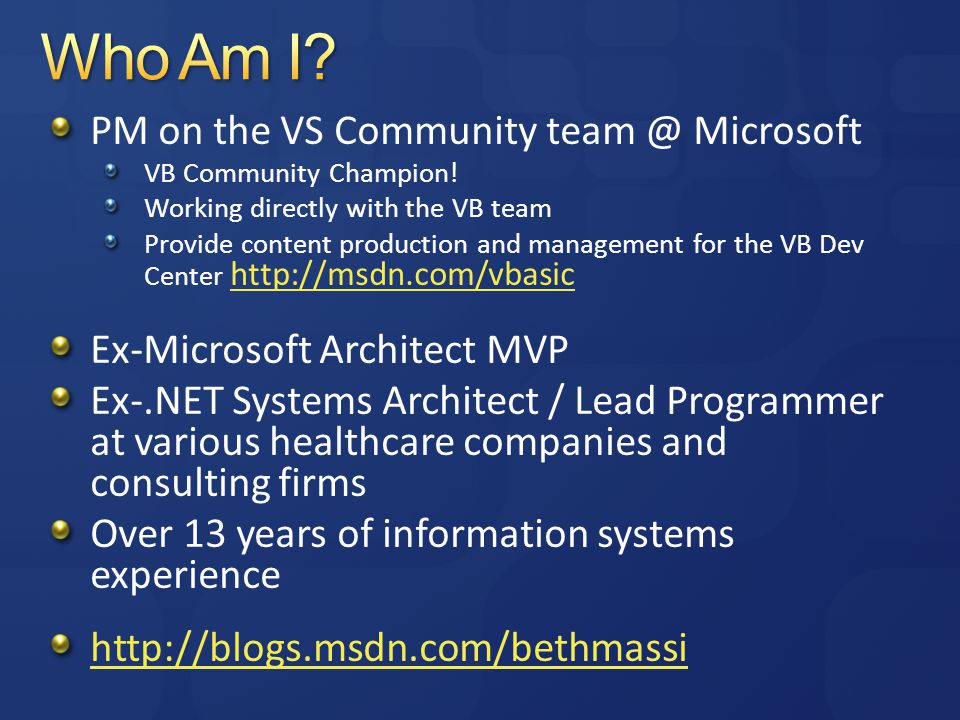 Who Am I?

PM on the VS Community team @ Microsoft

VB Community Champion!

Working directly with the VB team

Provide content production and management for the VB Dev Center http://msdn.com/vbasic

Ex-Microsoft Architect MVP

Ex-.NET Systems Architect / Lead Programmer at various healthcare companies and consulting firms

Over 13 years of information systems experience

http://blogs.msdn.com/bethmassi